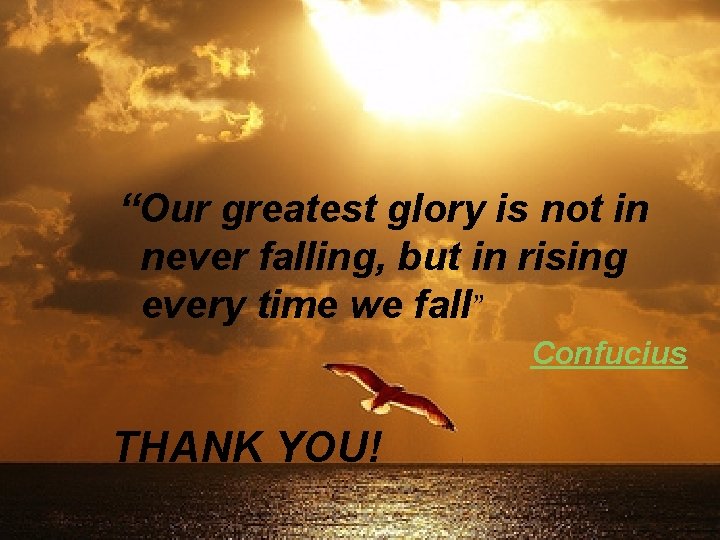 “Our greatest glory is not in never falling, but in rising every time we fall”

Confucius

THANK YOU!